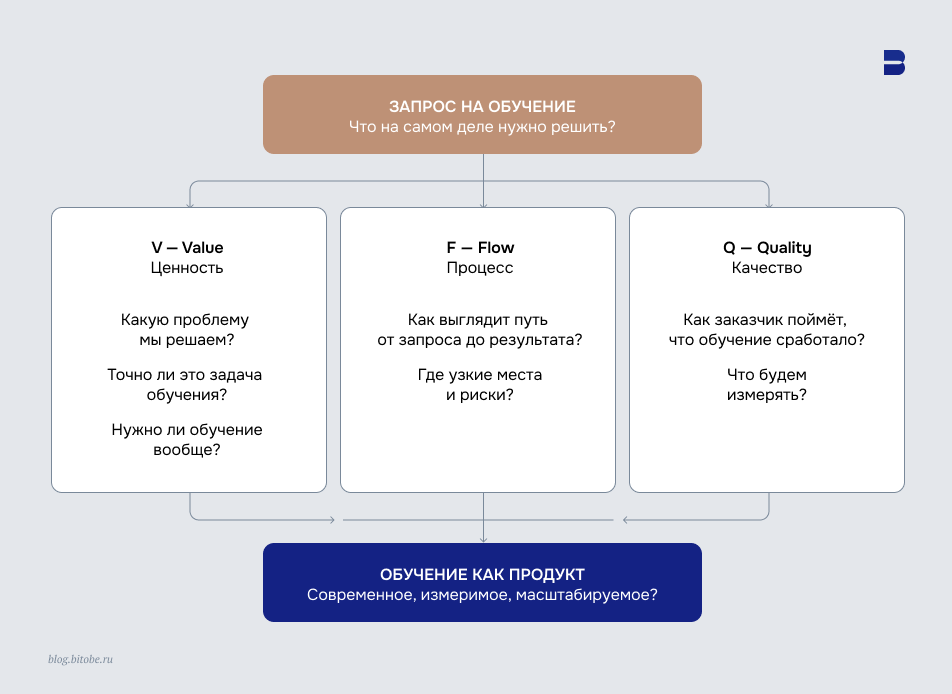 ЗАПРОС НА ОБУЧЕНИЕ
Что на самом деле нужно решить?

V — Value
Ценность

Какую проблему мы решаем?

Точно ли это задача обучения?

Нужно ли обучение вообще?

F — Flow
Процесс

Как выглядит путь от запроса до результата?

Где узкие места и риски?

Q — Quality
Качество

Как заказчик поймёт, что обучение сработало?

Что будем измерять?

ОБУЧЕНИЕ КАК ПРОДУКТ
Современное, измеримое, масштабируемое?

blog.bitobe.ru